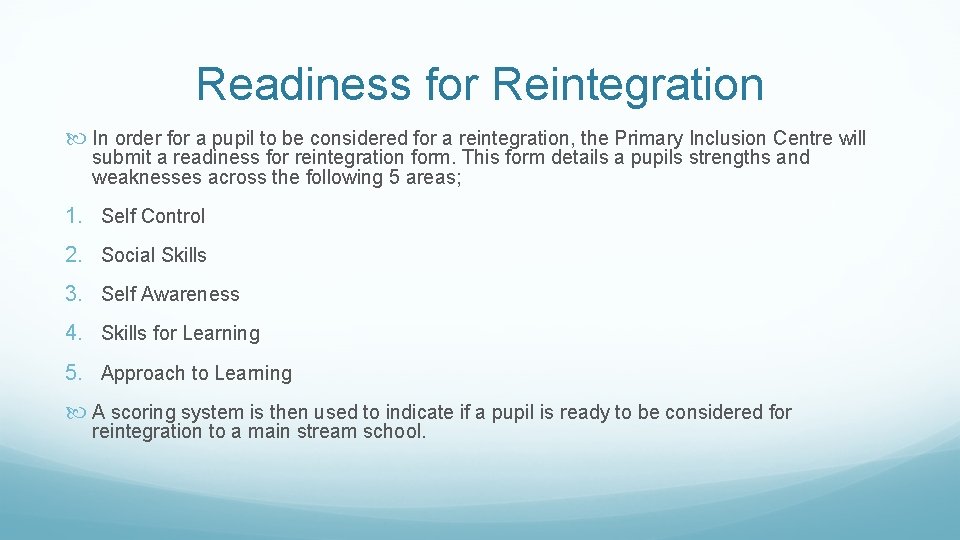 Readiness for Reintegration

In order for a pupil to be considered for a reintegration, the Primary Inclusion Centre will submit a readiness for reintegration form. This form details a pupils strengths and weaknesses across the following 5 areas;

1. Self Control

2. Social Skills

3. Self Awareness

4. Skills for Learning

5. Approach to Learning

A scoring system is then used to indicate if a pupil is ready to be considered for reintegration to a main stream school.